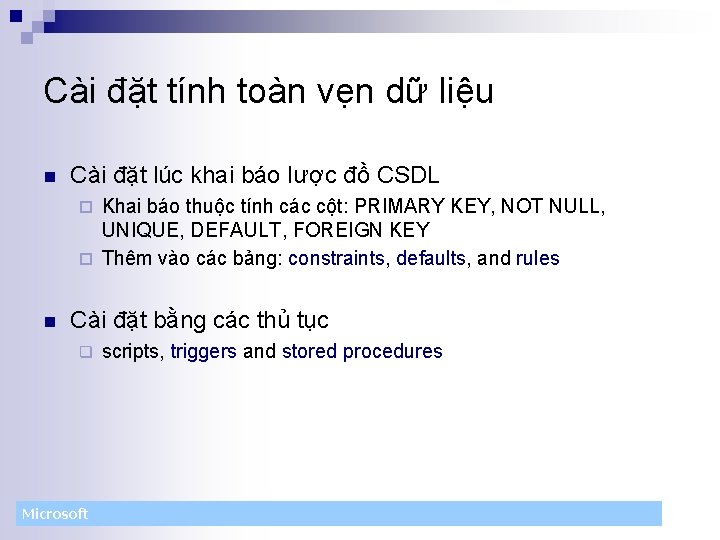 Cài đặt tính toàn vẹn dữ liệu

Cài đặt lúc khai báo lược đồ CSDL

Khai báo thuộc tính các cột: PRIMARY KEY, NOT NULL, UNIQUE, DEFAULT, FOREIGN KEY

Thêm vào các bảng: constraints, defaults, and rules

Cài đặt bằng các thủ tục

scripts, triggers and stored procedures

Microsoft